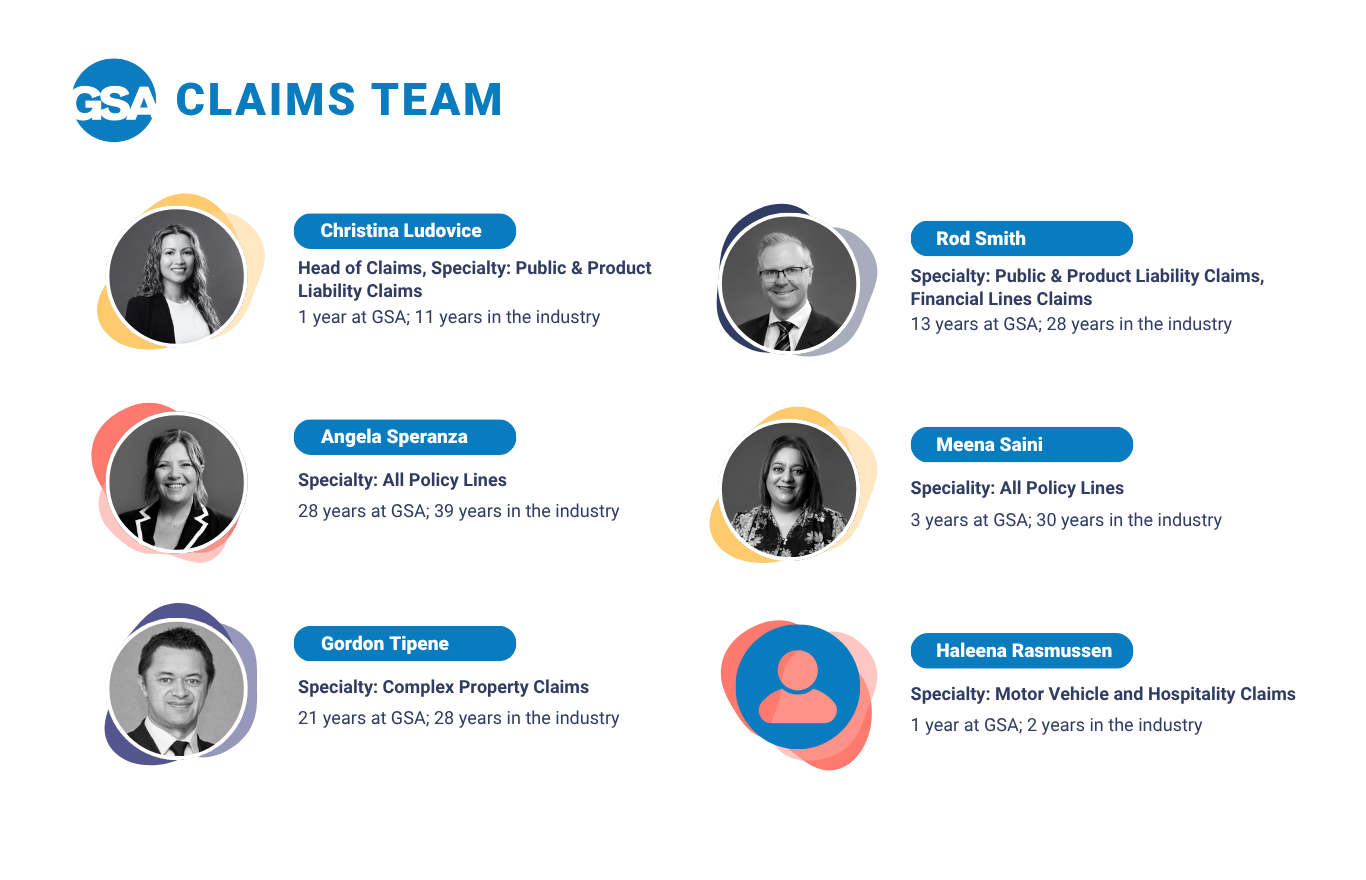 GSA CLAIMS TEAM

Christina Ludovice

Head of Claims, Specialty: Public & Product Liability Claims

1 year at GSA; 11 years in the industry

Angela Speranza

Specialty: All Policy Lines

28 years at GSA; 39 years in the industry

Gordon Tipene

Specialty: Complex Property Claims

21 years at GSA; 28 years in the industry

Rod Smith

Specialty: Public & Product Liability Claims, Financial Lines Claims

13 years at GSA; 28 years in the industry

Meena Saini

Speciality: All Policy Lines

3 years at GSA; 30 years in the industry

Haleena Rasmussen

Specialty: Motor Vehicle and Hospitality Claims

1 year at GSA; 2 years in the industry